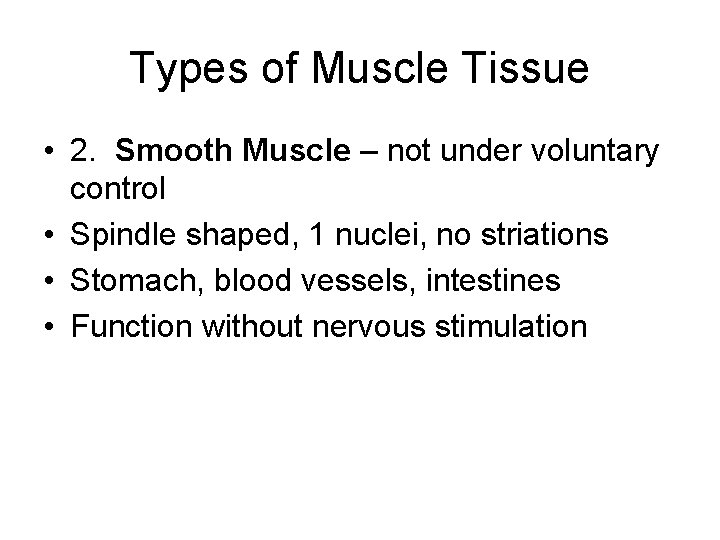 Types of Muscle Tissue

• 2. Smooth Muscle – not under voluntary control
• Spindle shaped, 1 nuclei, no striations
• Stomach, blood vessels, intestines
• Function without nervous stimulation